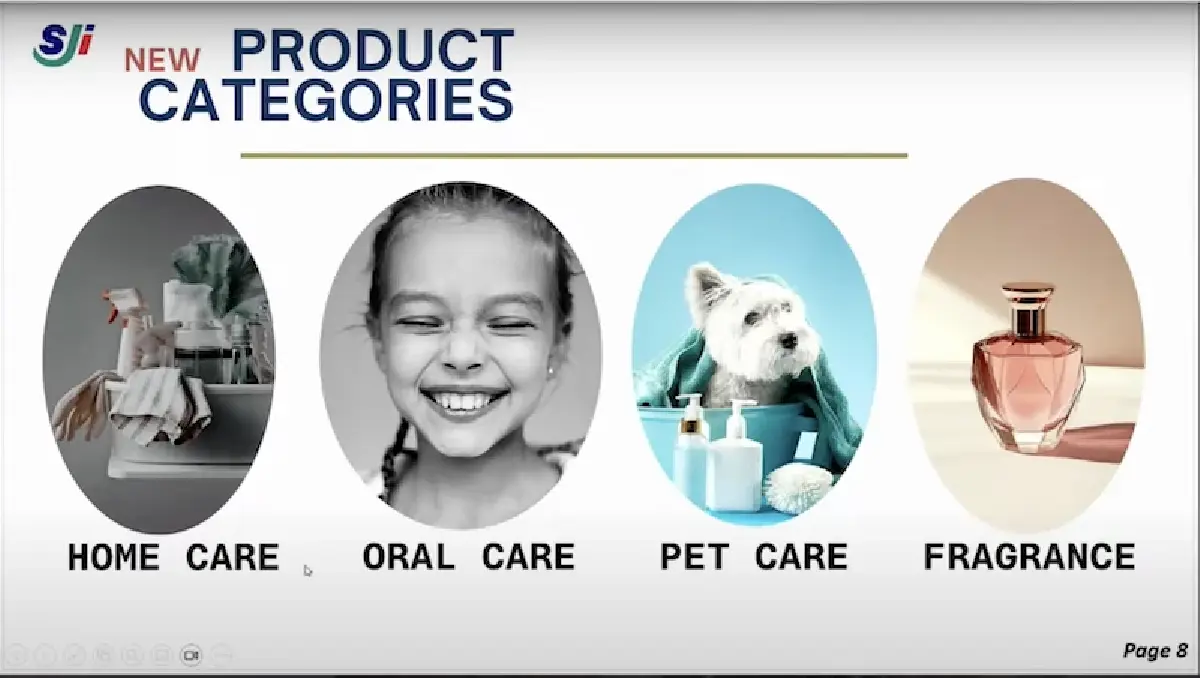 SJi

NEW PRODUCT CATEGORIES

HOME CARE

ORAL CARE

PET CARE

FRAGRANCE

Page 8